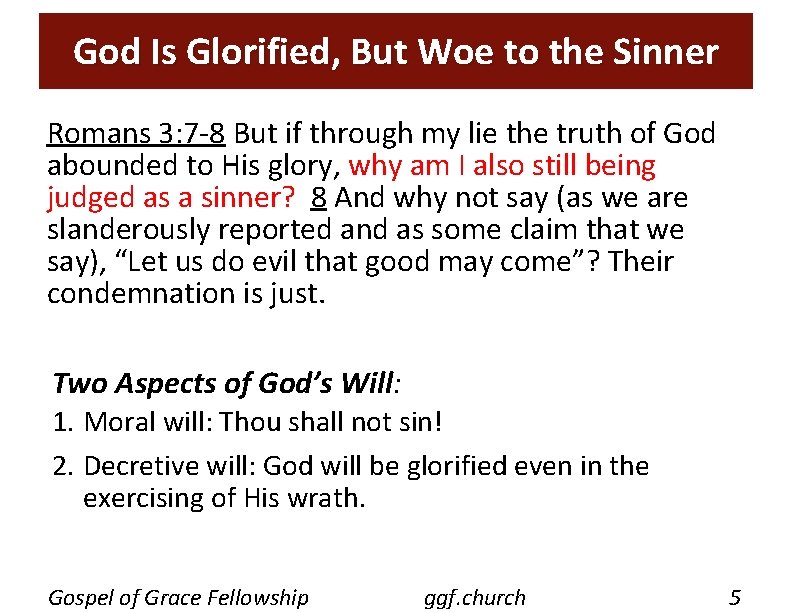 God Is Glorified, But Woe to the Sinner

Romans 3:7-8 But if through my lie the truth of God abounded to His glory, why am I also still being judged as a sinner? 8 And why not say (as we are slanderously reported and as some claim that we say), “Let us do evil that good may come”? Their condemnation is just.

Two Aspects of God’s Will:

1. Moral will: Thou shall not sin!
2. Decretive will: God will be glorified even in the exercising of His wrath.

Gospel of Grace Fellowship ggf.church 5